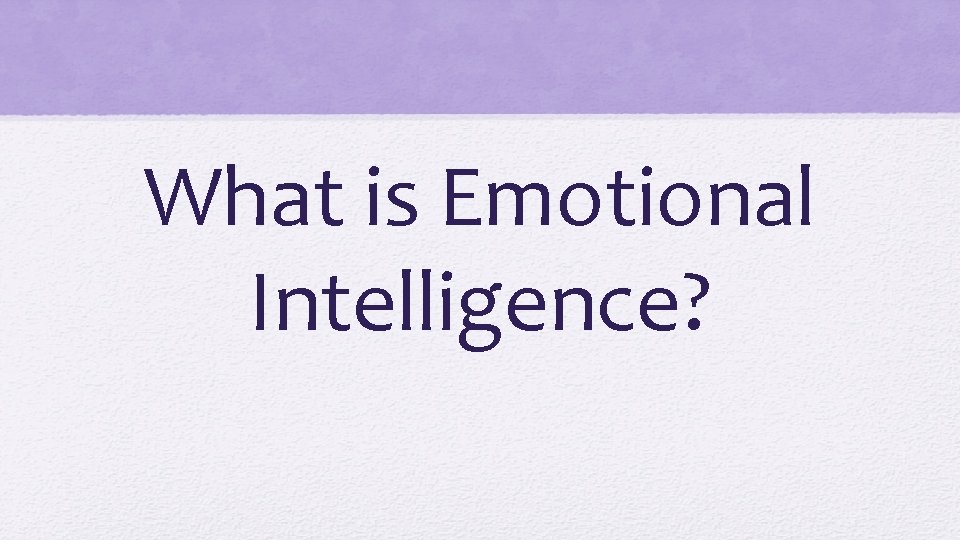 What is Emotional Intelligence?